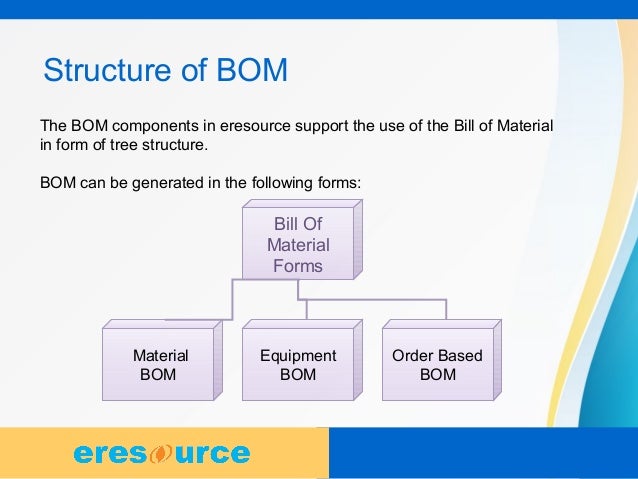 Structure of BOM

The BOM components in eresource support the use of the Bill of Material in form of tree structure.

BOM can be generated in the following forms:

Bill Of Material Forms

Material BOM

Equipment BOM

Order Based BOM

eresource